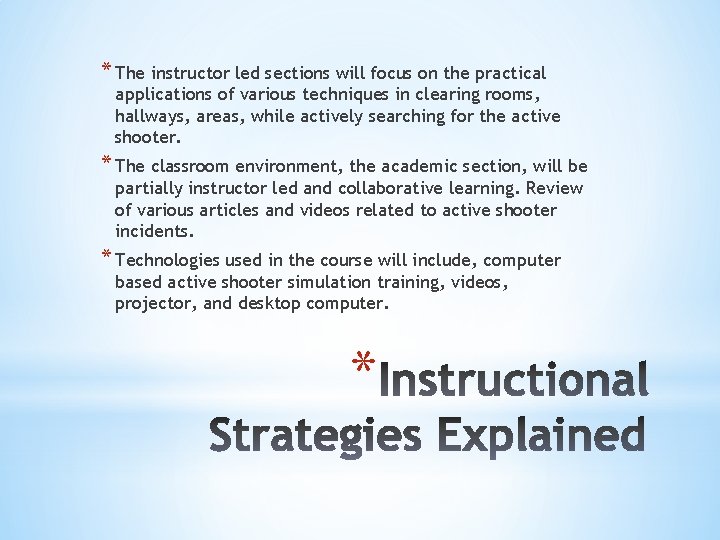 * The instructor led sections will focus on the practical applications of various techniques in clearing rooms, hallways, areas, while actively searching for the active shooter.

* The classroom environment, the academic section, will be partially instructor led and collaborative learning. Review of various articles and videos related to active shooter incidents.

* Technologies used in the course will include, computer based active shooter simulation training, videos, projector, and desktop computer.

* Instructional Strategies Explained